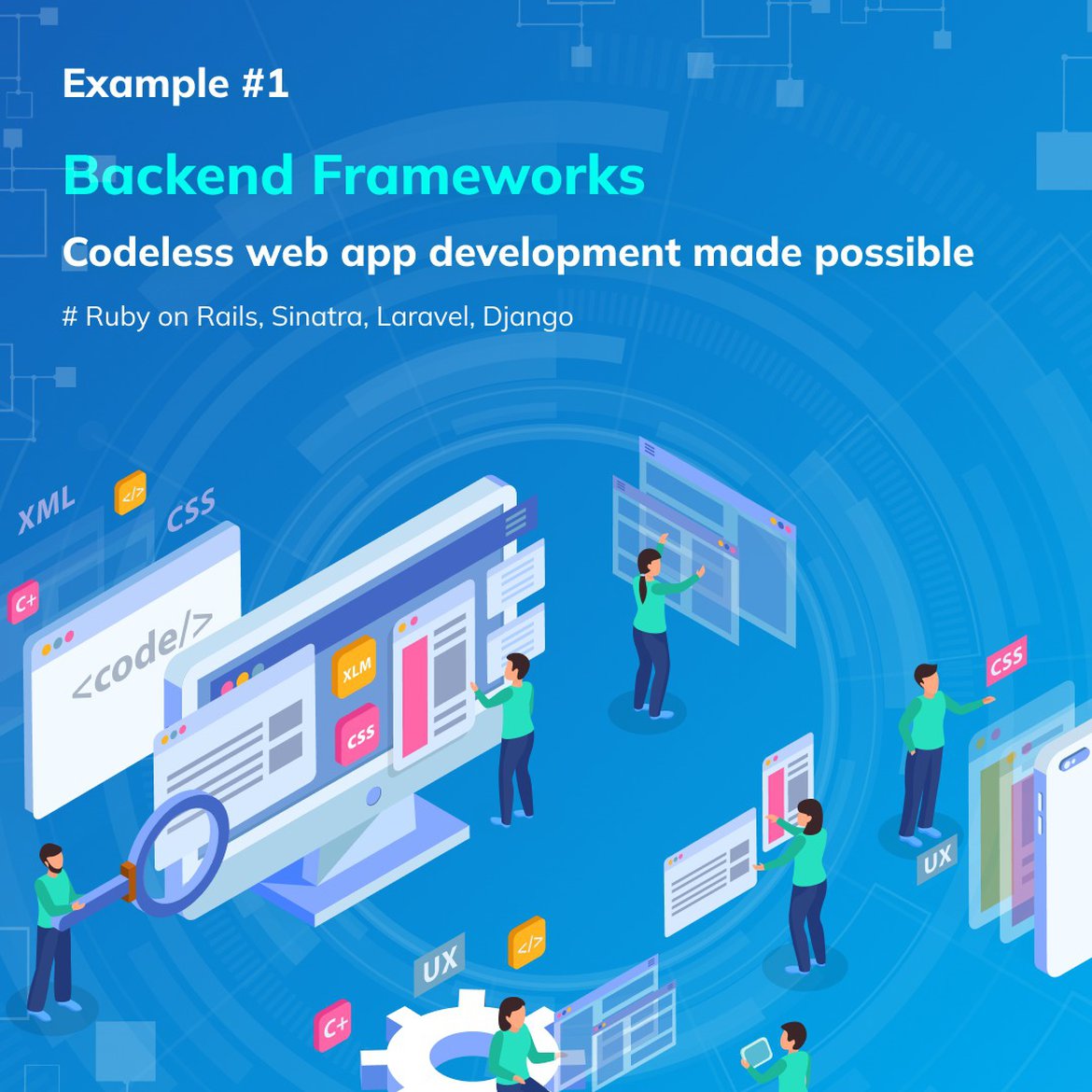 Example #1

Backend Frameworks

Codeless web app development made possible

# Ruby on Rails, Sinatra, Laravel, Django

XML
</>
CSS
C+
<code/>
XLM
CSS
CSS
UX
UX
</>
C+